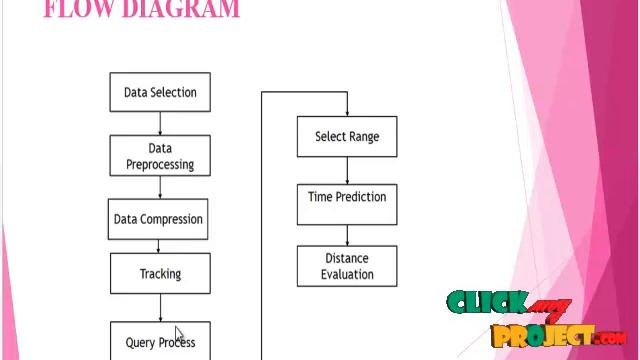 FLOW DIAGRAM

Data Selection

Data Preprocessing

Data Compression

Tracking

Query Process

Select Range

Time Prediction

Distance Evaluation

CLICK my PROJECT.com